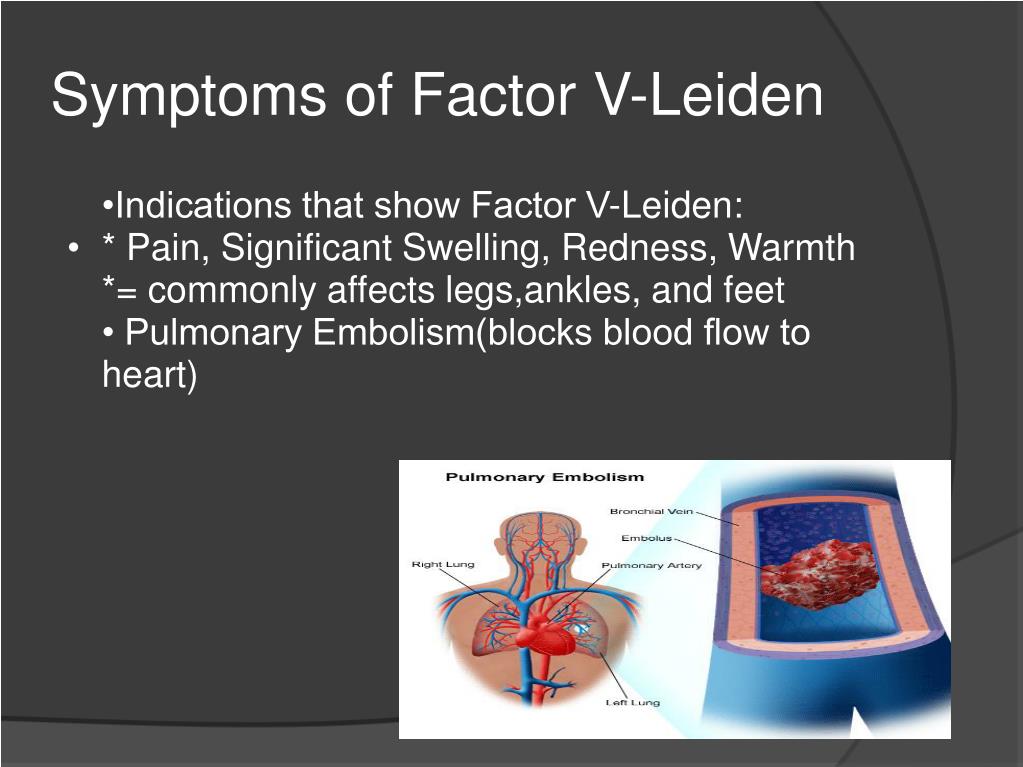 Symptoms of Factor V-Leiden

•Indications that show Factor V-Leiden:
• * Pain, Significant Swelling, Redness, Warmth *= commonly affects legs,ankles, and feet
• Pulmonary Embolism(blocks blood flow to heart)

Pulmonary Embolism
Bronchial Vein
Embolus
Right Lung
Pulmonary Artery
Left Lung